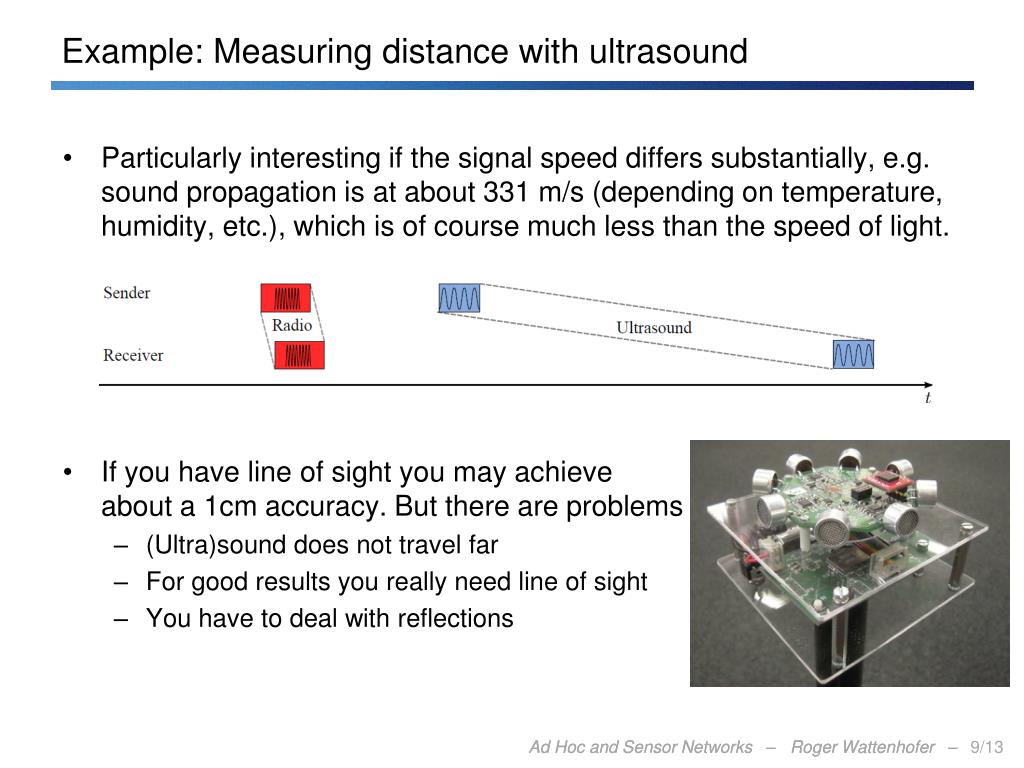 Example: Measuring distance with ultrasound

• Particularly interesting if the signal speed differs substantially, e.g. sound propagation is at about 331 m/s (depending on temperature, humidity, etc.), which is of course much less than the speed of light.

Sender
Radio
Receiver
Ultrasound
t

• If you have line of sight you may achieve about a 1cm accuracy. But there are problems
– (Ultra)sound does not travel far
– For good results you really need line of sight
– You have to deal with reflections

Ad Hoc and Sensor Networks – Roger Wattenhofer – 9/13